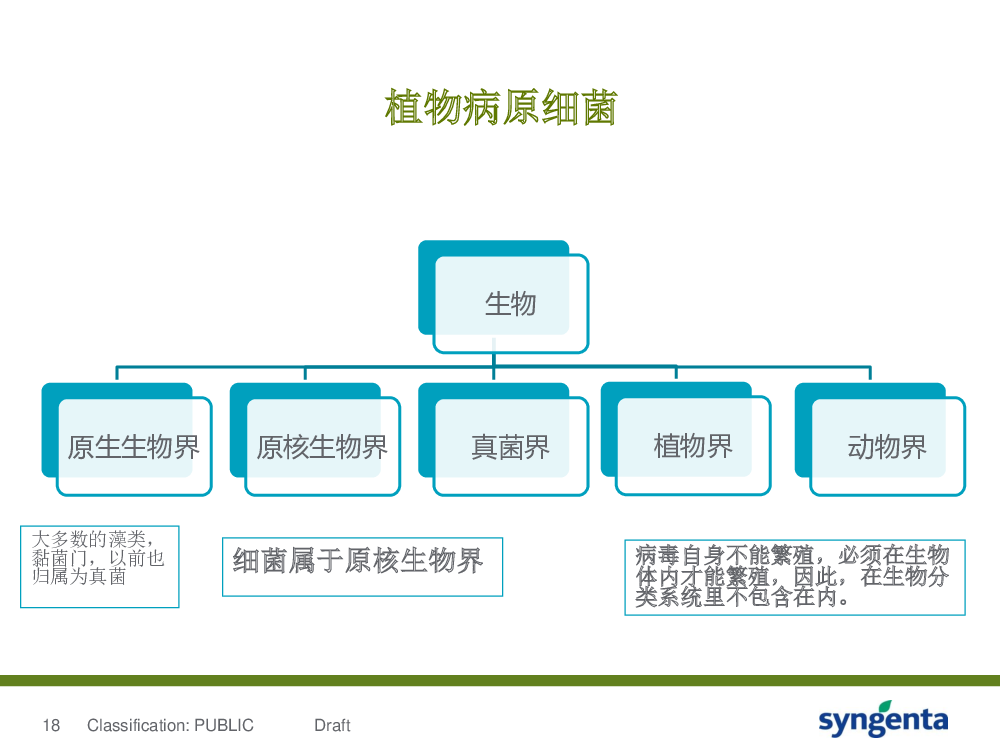 植物病原细菌

生物

原生生物界

原核生物界

真菌界

植物界

动物界

大多数的藻类，黏菌门，以前也归属为真菌

细菌属于原核生物界

病毒自身不能繁殖，必须在生物体内才能繁殖，因此，在生物分类系统里不包含在内。

18 Classification: PUBLIC Draft

syngenta